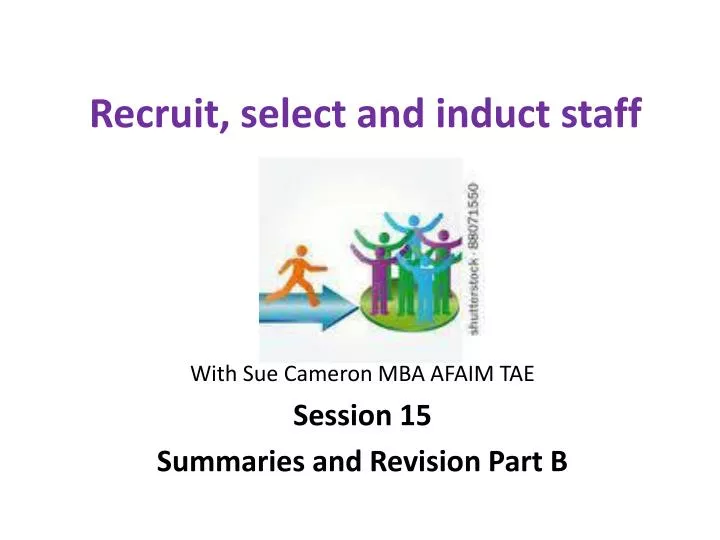 Recruit, select and induct staff

shutterstock · 88071550

With Sue Cameron MBA AFAIM TAE

Session 15

Summaries and Revision Part B